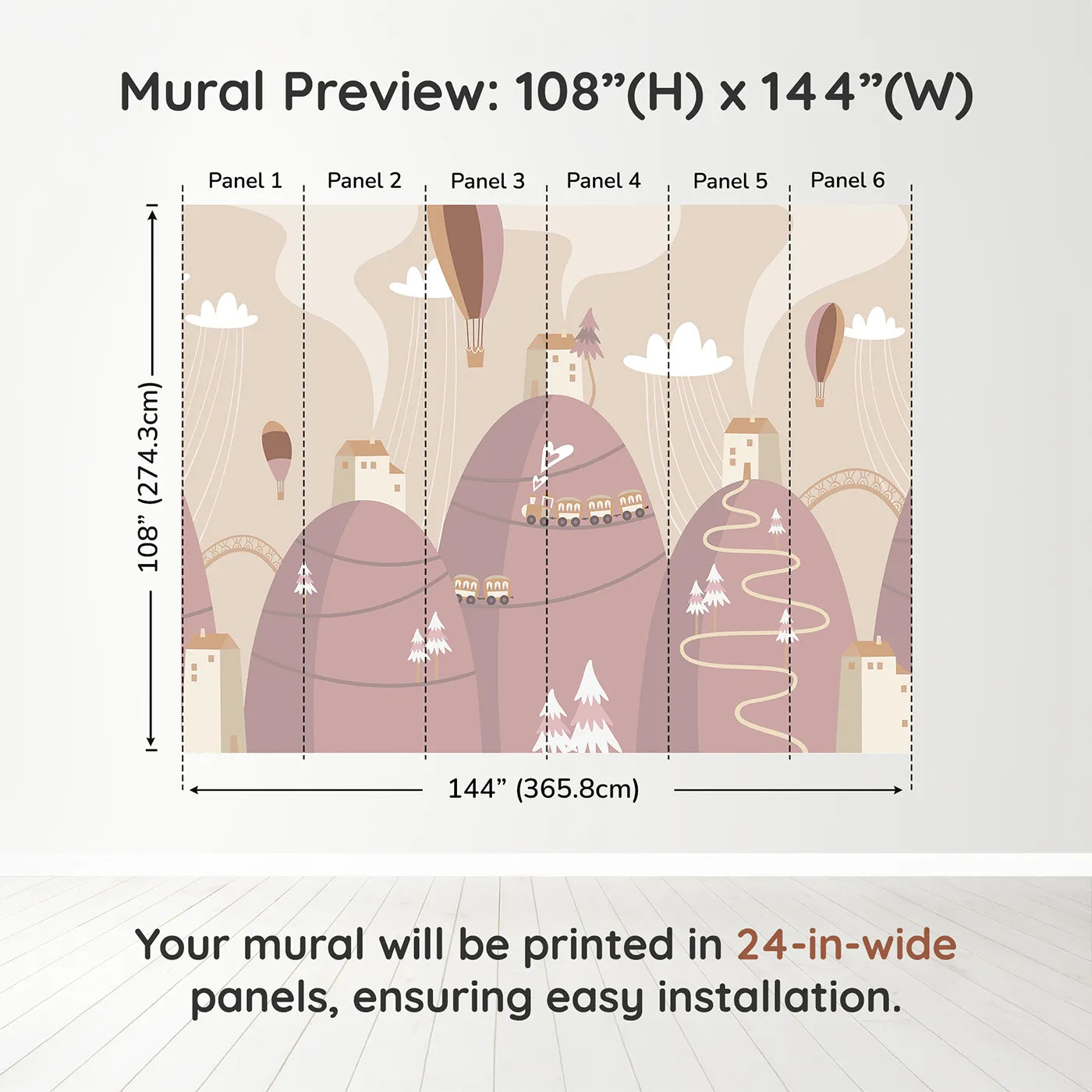 Mural Preview: 108”(H) x 144”(W)

Panel 1 Panel 2 Panel 3 Panel 4 Panel 5 Panel 6

108” (274.3cm)

144” (365.8cm)

Your mural will be printed in 24-in-wide panels, ensuring easy installation.